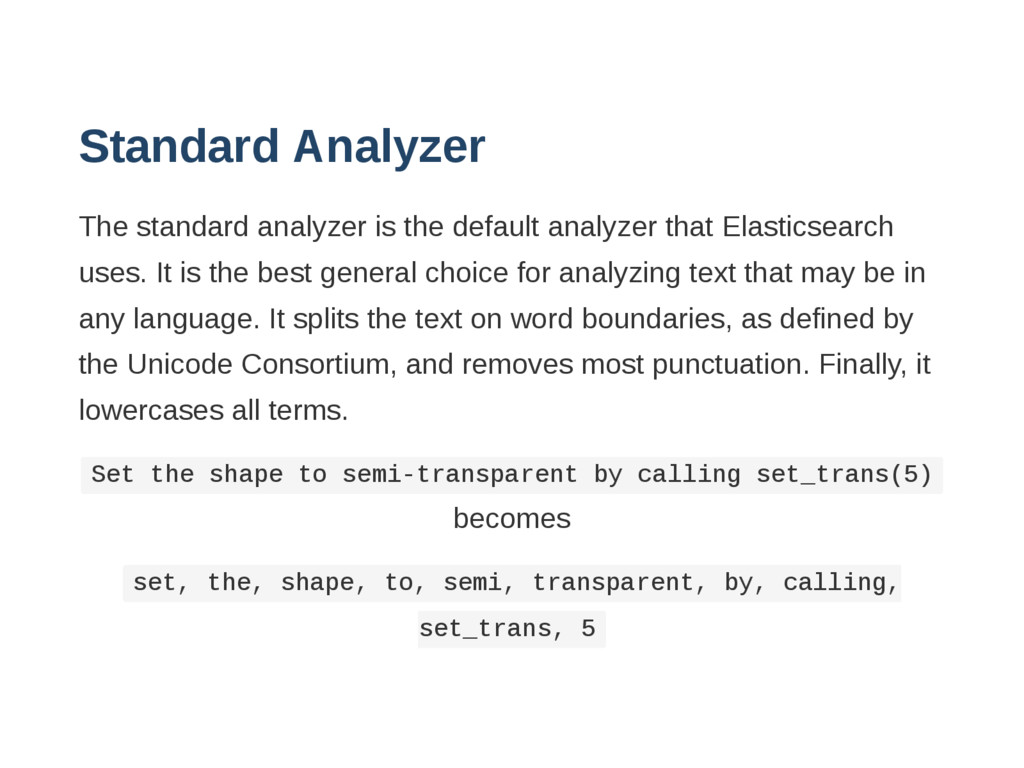 Standard Analyzer

The standard analyzer is the default analyzer that Elasticsearch uses. It is the best general choice for analyzing text that may be in any language. It splits the text on word boundaries, as defined by the Unicode Consortium, and removes most punctuation. Finally, it lowercases all terms.

Set the shape to semi-transparent by calling set_trans(5)

becomes

set, the, shape, to, semi, transparent, by, calling, set_trans, 5